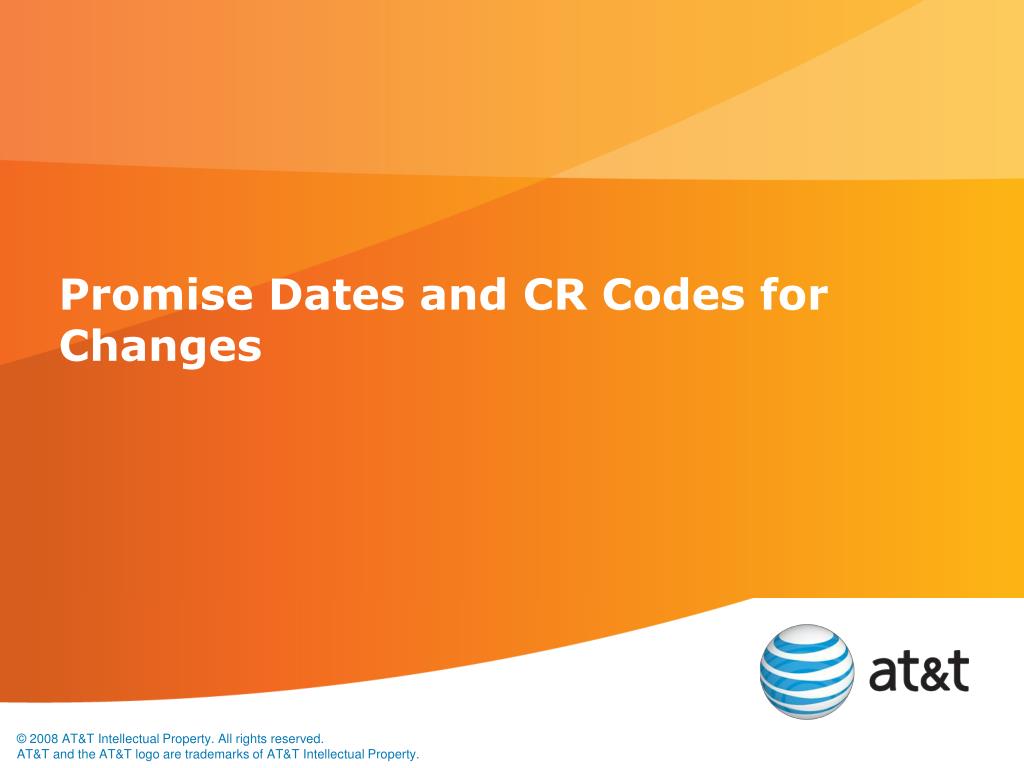 Promise Dates and CR Codes for Changes

at&t

© 2008 AT&T Intellectual Property. All rights reserved.
AT&T and the AT&T logo are trademarks of AT&T Intellectual Property.